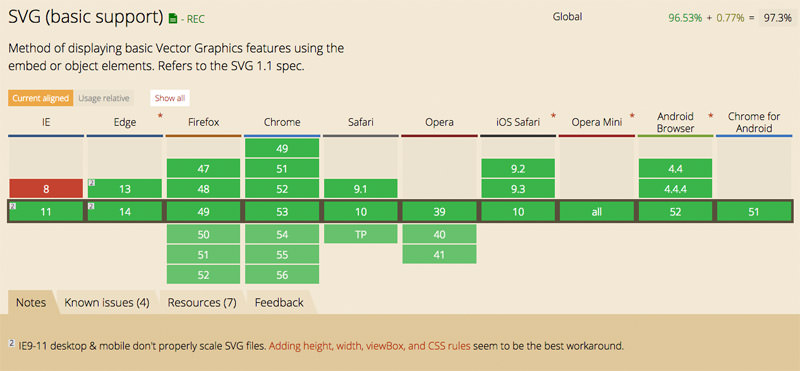 SVG (basic support) - REC

Global 96.53% + 0.77% = 97.3%

Method of displaying basic Vector Graphics features using the embed or object elements. Refers to the SVG 1.1 spec.

Current aligned Usage relative Show all

| IE | Edge * | Firefox | Chrome | Safari | Opera | iOS Safari * | Opera Mini * | Android Browser * | Chrome for Android |
|---|---|---|---|---|---|---|---|---|---|
| | | | 49 | | | | | | |
| | | 47 | 51 | | | 9.2 | | 4.4 | |
| 8 | 2 13 | 48 | 52 | 9.1 | | 9.3 | | 4.4.4 | |
| 2 11 | 2 14 | 49 | 53 | 10 | 39 | 10 | all | 52 | 51 |
| | | 50 | 54 | TP | 40 | | | | |
| | | 51 | 55 | | 41 | | | | |
| | | 52 | 56 | | | | | | |

Notes Known issues (4) Resources (7) Feedback

2 IE9-11 desktop & mobile don't properly scale SVG files. Adding height, width, viewBox, and CSS rules seem to be the best workaround.